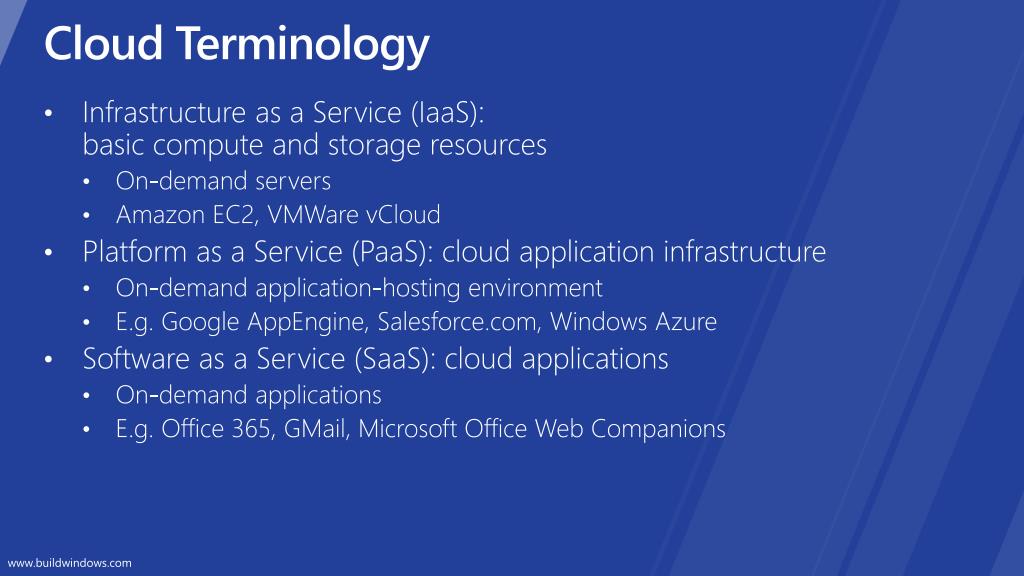 Cloud Terminology

• Infrastructure as a Service (IaaS): basic compute and storage resources
  • On-demand servers
  • Amazon EC2, VMWare vCloud
• Platform as a Service (PaaS): cloud application infrastructure
  • On-demand application-hosting environment
  • E.g. Google AppEngine, Salesforce.com, Windows Azure
• Software as a Service (SaaS): cloud applications
  • On-demand applications
  • E.g. Office 365, GMail, Microsoft Office Web Companions

www.buildwindows.com